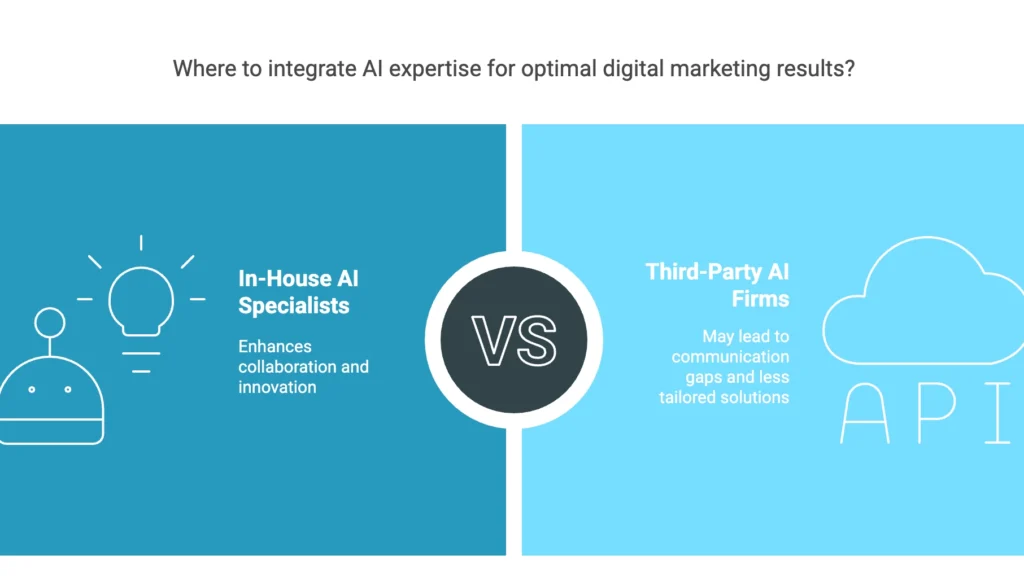 Where to integrate AI expertise for optimal digital marketing results?

In-House AI Specialists

Enhances collaboration and innovation

VS

Third-Party AI Firms

May lead to communication gaps and less tailored solutions

API